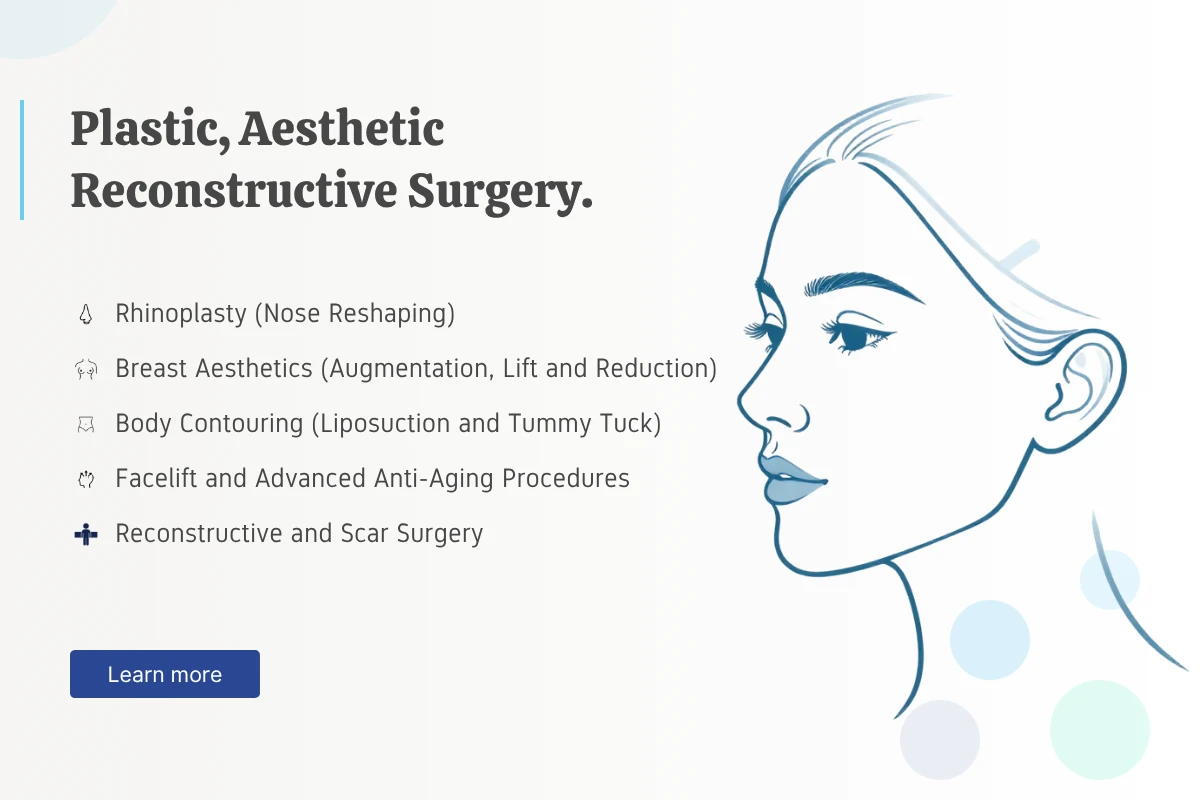 Plastic, Aesthetic Reconstructive Surgery.

Rhinoplasty (Nose Reshaping)

Breast Aesthetics (Augmentation, Lift and Reduction)

Body Contouring (Liposuction and Tummy Tuck)

Facelift and Advanced Anti-Aging Procedures

Reconstructive and Scar Surgery

Learn more